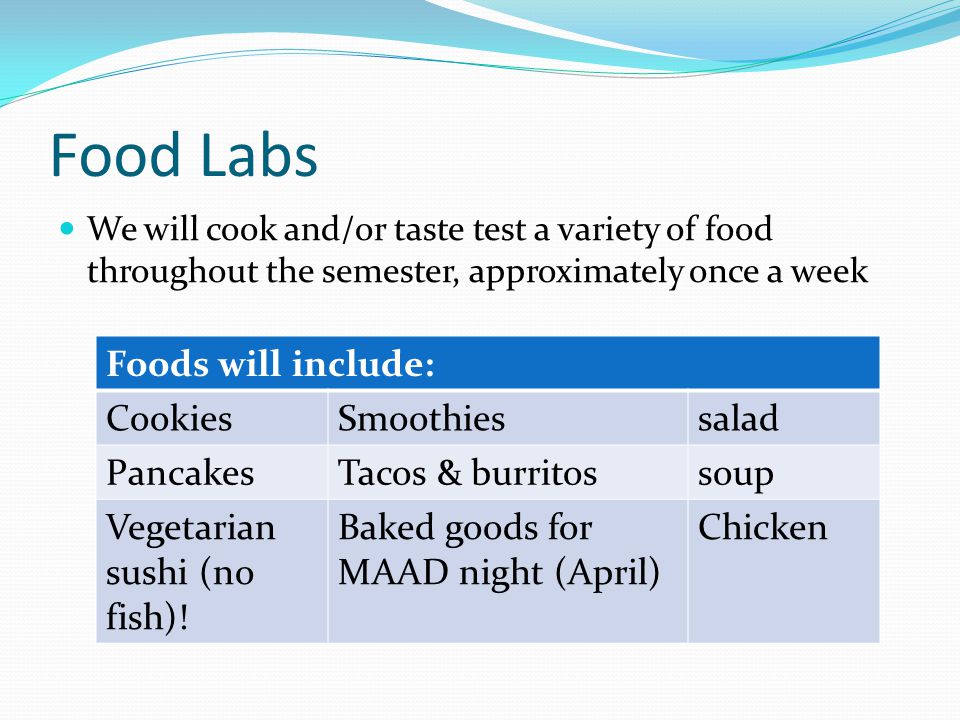 Food Labs

We will cook and/or taste test a variety of food throughout the semester, approximately once a week

| Foods will include: | | |
|---|---|---|
| Cookies | Smoothies | salad |
| Pancakes | Tacos & burritos | soup |
| Vegetarian sushi (no fish)! | Baked goods for MAAD night (April) | Chicken |